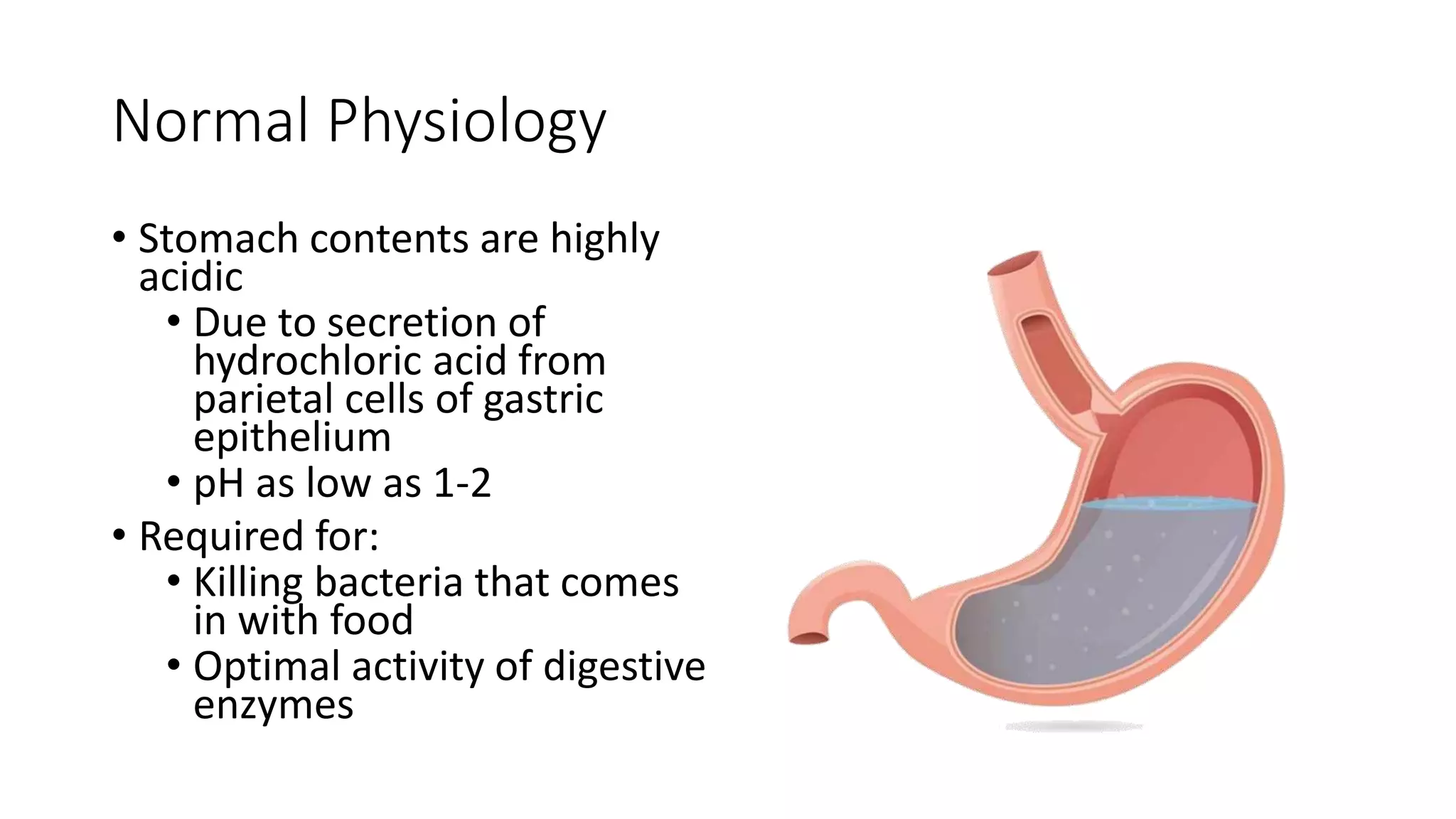 Normal Physiology

• Stomach contents are highly acidic
  • Due to secretion of hydrochloric acid from parietal cells of gastric epithelium
  • pH as low as 1-2
• Required for:
  • Killing bacteria that comes in with food
  • Optimal activity of digestive enzymes